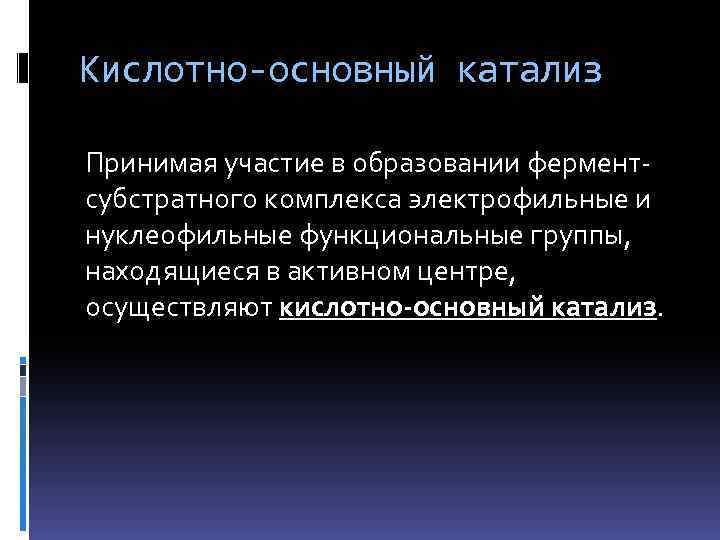 Кислотно-основный катализ

Принимая участие в образовании фермент-субстратного комплекса электрофильные и нуклеофильные функциональные группы, находящиеся в активном центре, осуществляют кислотно-основный катализ.